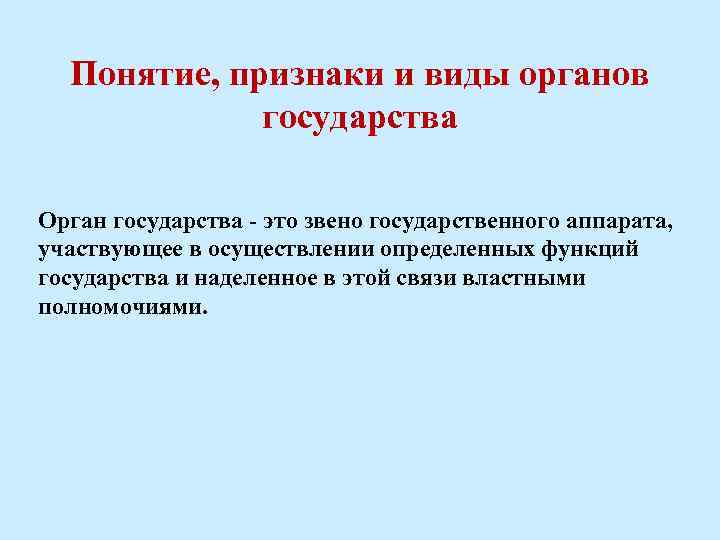 Понятие, признаки и виды органов государства

Орган государства - это звено государственного аппарата, участвующее в осуществлении определенных функций государства и наделенное в этой связи властными полномочиями.